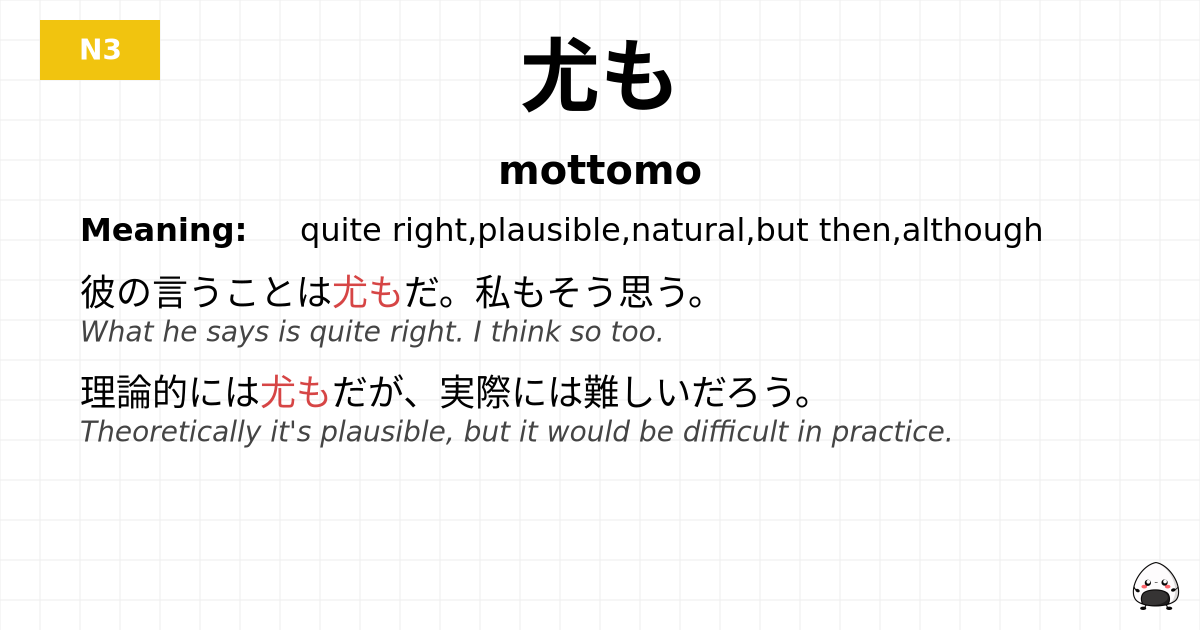 N3

尤も

mottomo

Meaning: quite right,plausible,natural,but then,although

彼の言うことは尤もだ。私もそう思う。
What he says is quite right. I think so too.

理論的には尤もだが、実際には難しいだろう。
Theoretically it's plausible, but it would be difficult in practice.